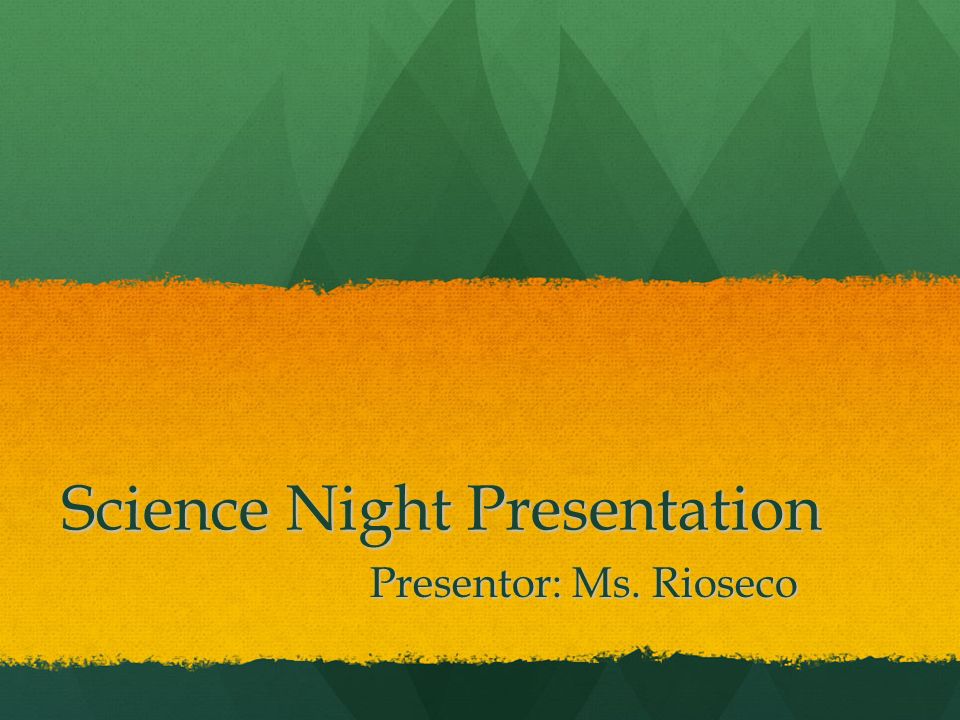 Science Night Presentation

Presentor: Ms. Rioseco